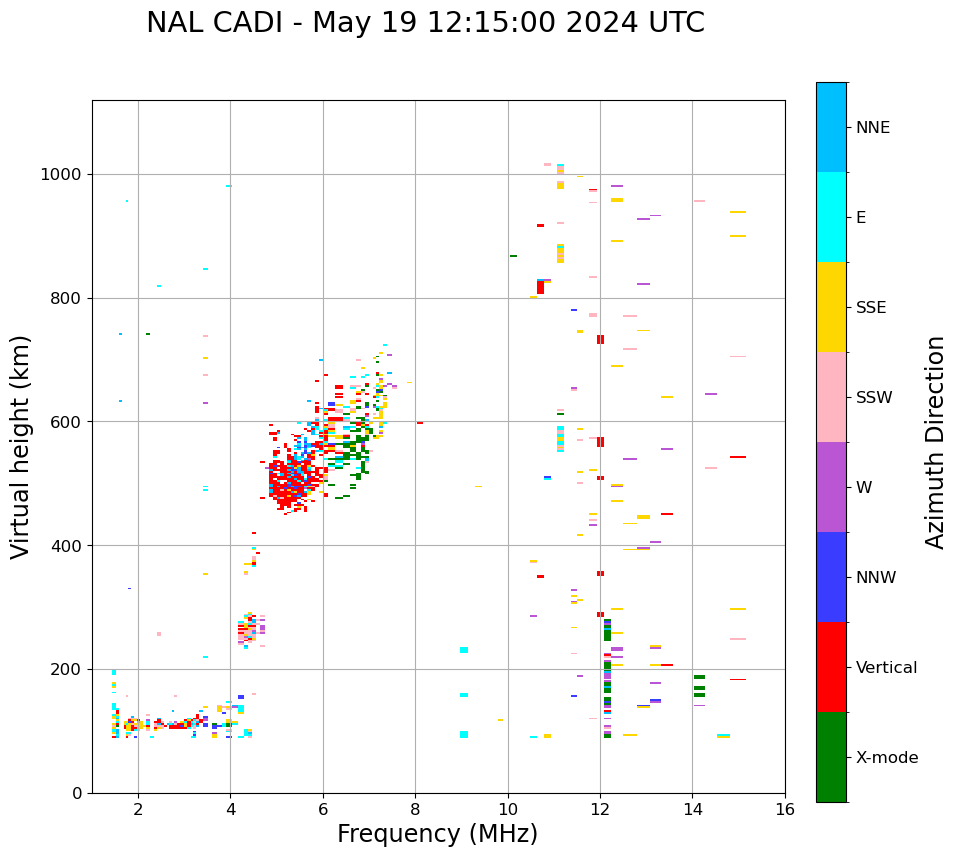 NAL CADI - May 19 12:15:00 2024 UTC

Virtual height (km)

1000
800
600
400
200
0

2
4
6
8
10
12
14
16

Frequency (MHz)

NNE
E
SSE
SSW
W
NNW
Vertical
X-mode

Azimuth Direction